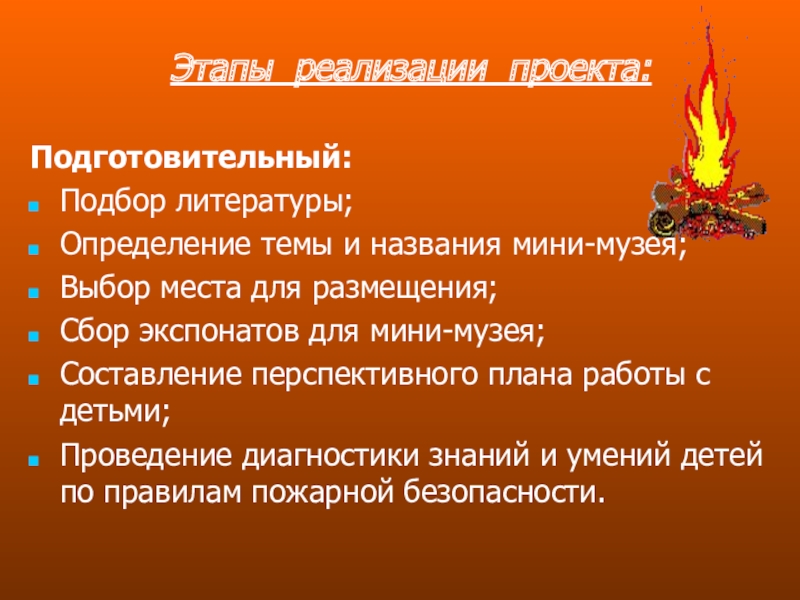 Этапы реализации проекта:

Подготовительный:

- Подбор литературы;
- Определение темы и названия мини-музея;
- Выбор места для размещения;
- Сбор экспонатов для мини-музея;
- Составление перспективного плана работы с детьми;
- Проведение диагностики знаний и умений детей по правилам пожарной безопасности.